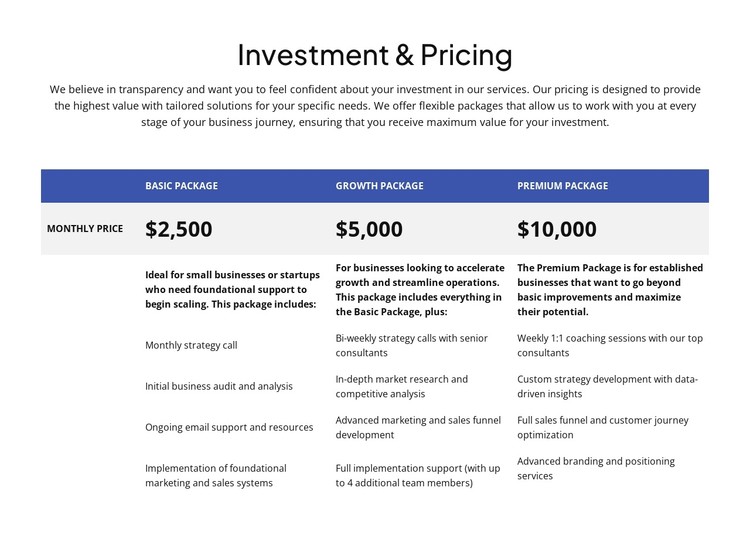 Investment & Pricing

We believe in transparency and want you to feel confident about your investment in our services. Our pricing is designed to provide the highest value with tailored solutions for your specific needs. We offer flexible packages that allow us to work with you at every stage of your business journey, ensuring that you receive maximum value for your investment.

| | BASIC PACKAGE | GROWTH PACKAGE | PREMIUM PACKAGE |
|---|---|---|---|
| MONTHLY PRICE | $2,500 | $5,000 | $10,000 |
| | Ideal for small businesses or startups who need foundational support to begin scaling. This package includes: | For businesses looking to accelerate growth and streamline operations. This package includes everything in the Basic Package, plus: | The Premium Package is for established businesses that want to go beyond basic improvements and maximize their potential. |
| | Monthly strategy call | Bi-weekly strategy calls with senior consultants | Weekly 1:1 coaching sessions with our top consultants |
| | Initial business audit and analysis | In-depth market research and competitive analysis | Custom strategy development with data-driven insights |
| | Ongoing email support and resources | Advanced marketing and sales funnel development | Full sales funnel and customer journey optimization |
| | Implementation of foundational marketing and sales systems | Full implementation support (with up to 4 additional team members) | Advanced branding and positioning services |